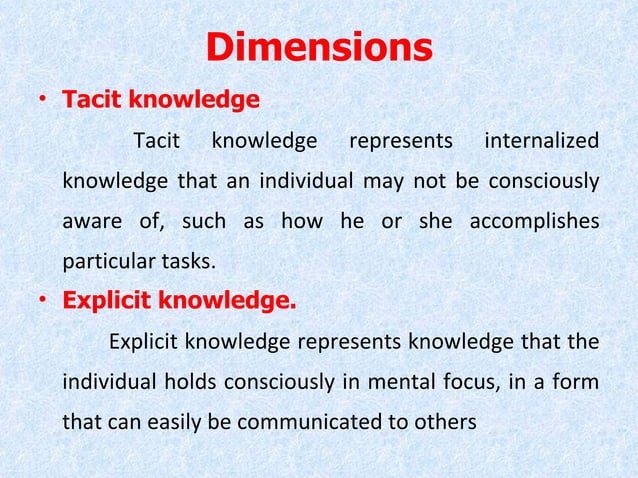 Dimensions

• Tacit knowledge

Tacit knowledge represents internalized knowledge that an individual may not be consciously aware of, such as how he or she accomplishes particular tasks.

• Explicit knowledge.

Explicit knowledge represents knowledge that the individual holds consciously in mental focus, in a form that can easily be communicated to others